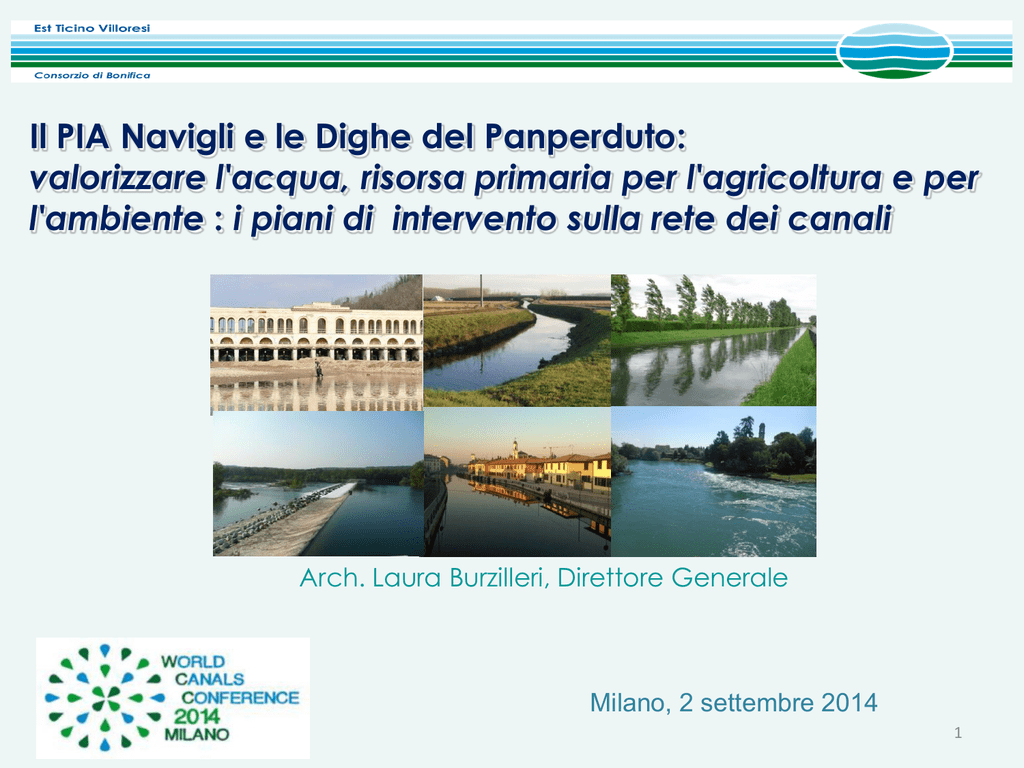 Est Ticino Villoresi

Consorzio di Bonifica

Il PIA Navigli e le Dighe del Panperduto: valorizzare l'acqua, risorsa primaria per l'agricoltura e per l'ambiente : i piani di intervento sulla rete dei canali

Arch. Laura Burzilleri, Direttore Generale

WORLD CANALS CONFERENCE 2014 MILANO

Milano, 2 settembre 2014

1